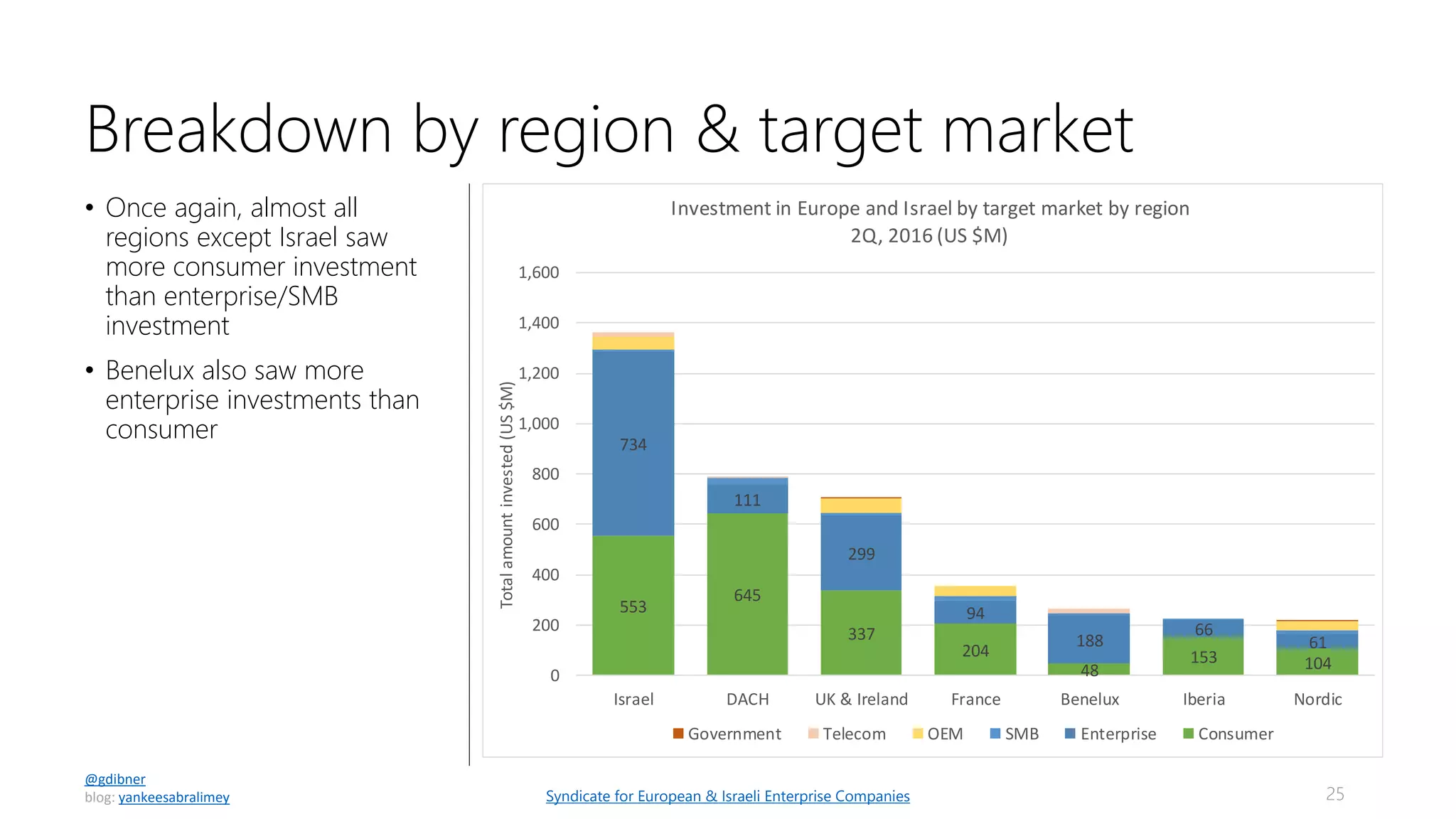 Breakdown by region & target market

• Once again, almost all regions except Israel saw more consumer investment than enterprise/SMB investment

• Benelux also saw more enterprise investments than consumer

Investment in Europe and Israel by target market by region
2Q, 2016 (US $M)

Total amount invested (US $M)

1,600
1,400
1,200
1,000
800
600
400
200
0

734
553
111
645
299
337
94
204
188
48
66
153
61
104

Israel DACH UK & Ireland France Benelux Iberia Nordic

Government Telecom OEM SMB Enterprise Consumer

@gdibner
blog: yankeesabralimey

Syndicate for European & Israeli Enterprise Companies

25